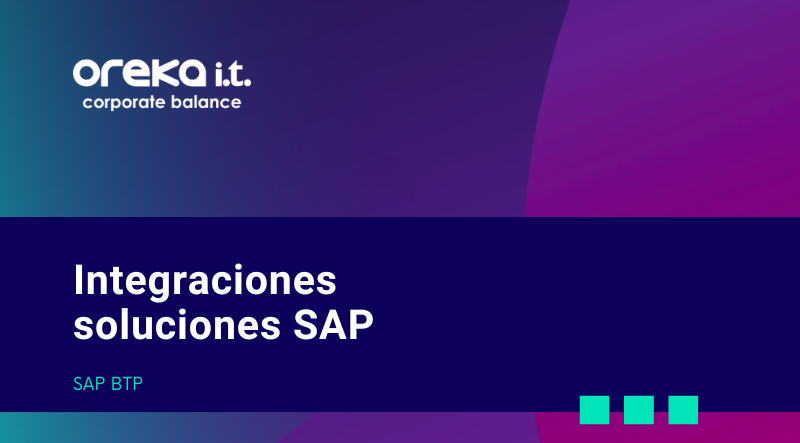 oreka i.t.
corporate balance

Integraciones soluciones SAP

SAP BTP